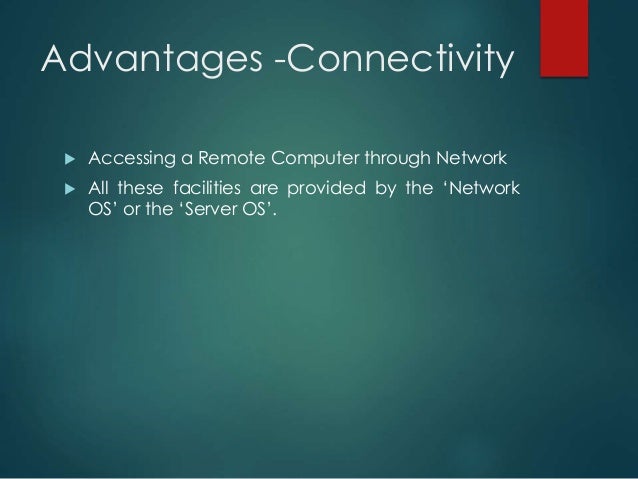 Advantages -Connectivity

▶ Accessing a Remote Computer through Network

▶ All these facilities are provided by the ‘Network OS’ or the ‘Server OS’.